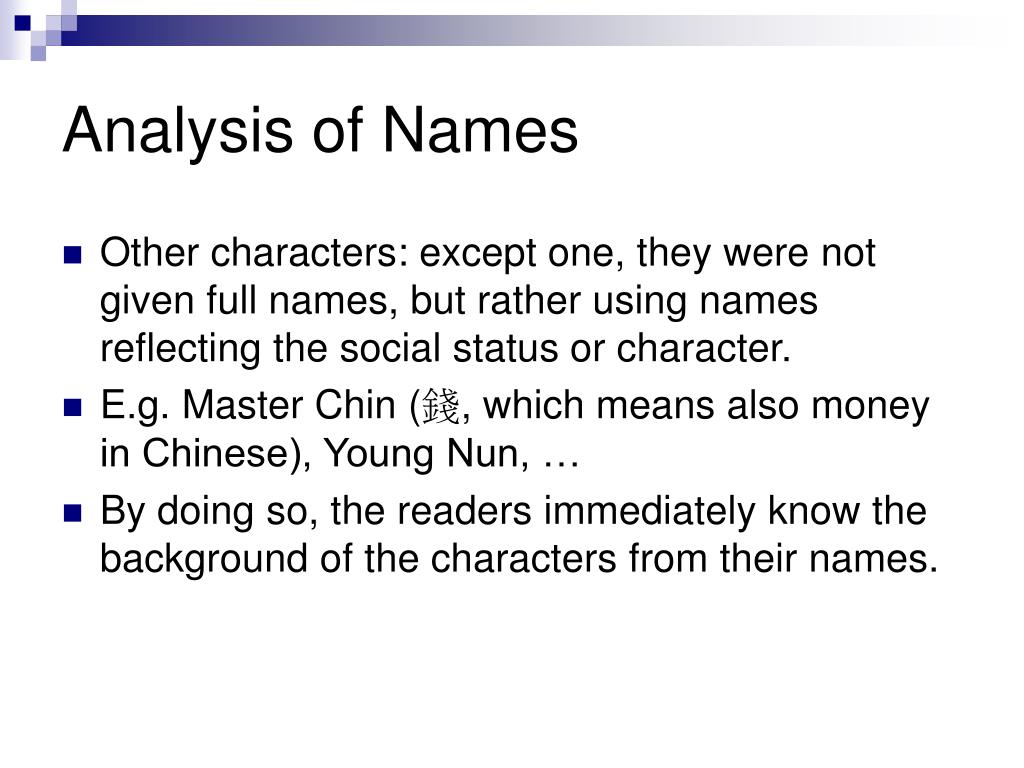 Analysis of Names

Other characters: except one, they were not given full names, but rather using names reflecting the social status or character.

E.g. Master Chin (錢, which means also money in Chinese), Young Nun, …

By doing so, the readers immediately know the background of the characters from their names.